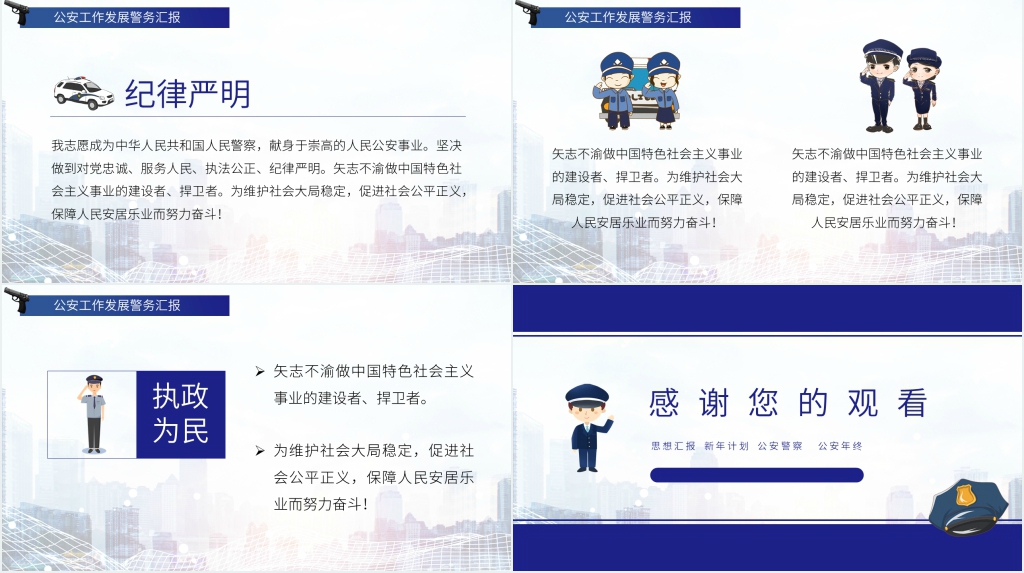 公安工作发展警务汇报

纪律严明

我志愿成为中华人民共和国人民警察，献身于崇高的人民公安事业。坚决做到对党忠诚、服务人民、执法公正、纪律严明。矢志不渝做中国特色社会主义事业的建设者、捍卫者。为维护社会大局稳定，促进社会公平正义，保障人民安居乐业而努力奋斗！

公安工作发展警务汇报

矢志不渝做中国特色社会主义事业的建设者、捍卫者。为维护社会大局稳定，促进社会公平正义，保障人民安居乐业而努力奋斗！

矢志不渝做中国特色社会主义事业的建设者、捍卫者。为维护社会大局稳定，促进社会公平正义，保障人民安居乐业而努力奋斗！

公安工作发展警务汇报

执政为民

➢ 矢志不渝做中国特色社会主义事业的建设者、捍卫者。

➢ 为维护社会大局稳定，促进社会公平正义，保障人民安居乐业而努力奋斗！

感谢您的观看

思想汇报 新年计划 公安警察 公安年终